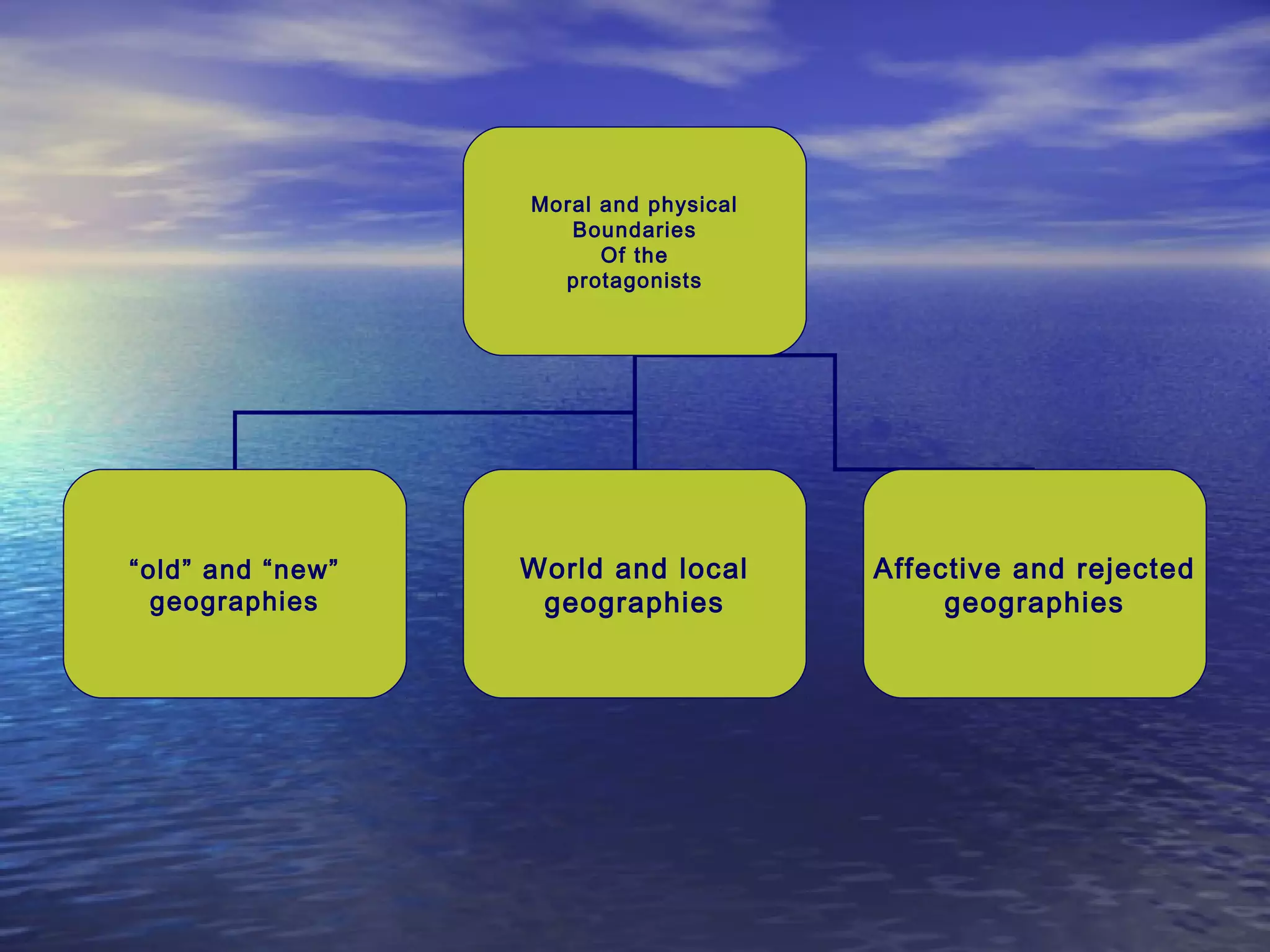 Moral and physical Boundaries Of the protagonists

“old” and “new” geographies

World and local geographies

Affective and rejected geographies